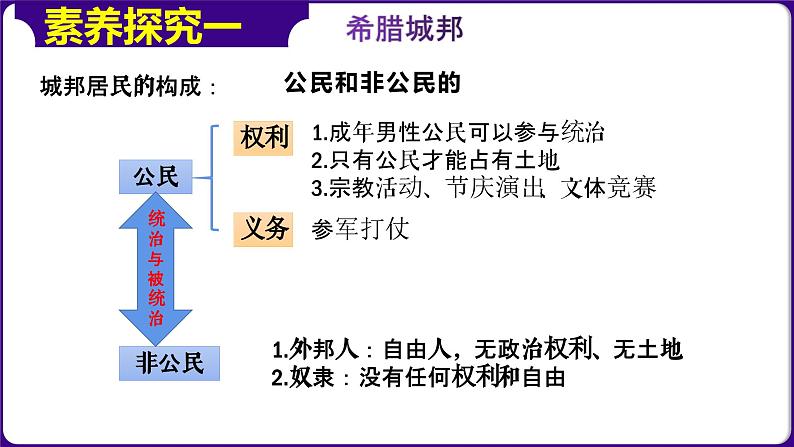 素养探究一

希腊城邦

城邦居民的构成：

公民和非公民的

公民

权利

1.成年男性公民可以参与统治
2.只有公民才能占有土地
3.宗教活动、节庆演出、文体竞赛

义务

参军打仗

统治与被统治

非公民

1.外邦人：自由人，无政治权利、无土地
2.奴隶：没有任何权利和自由